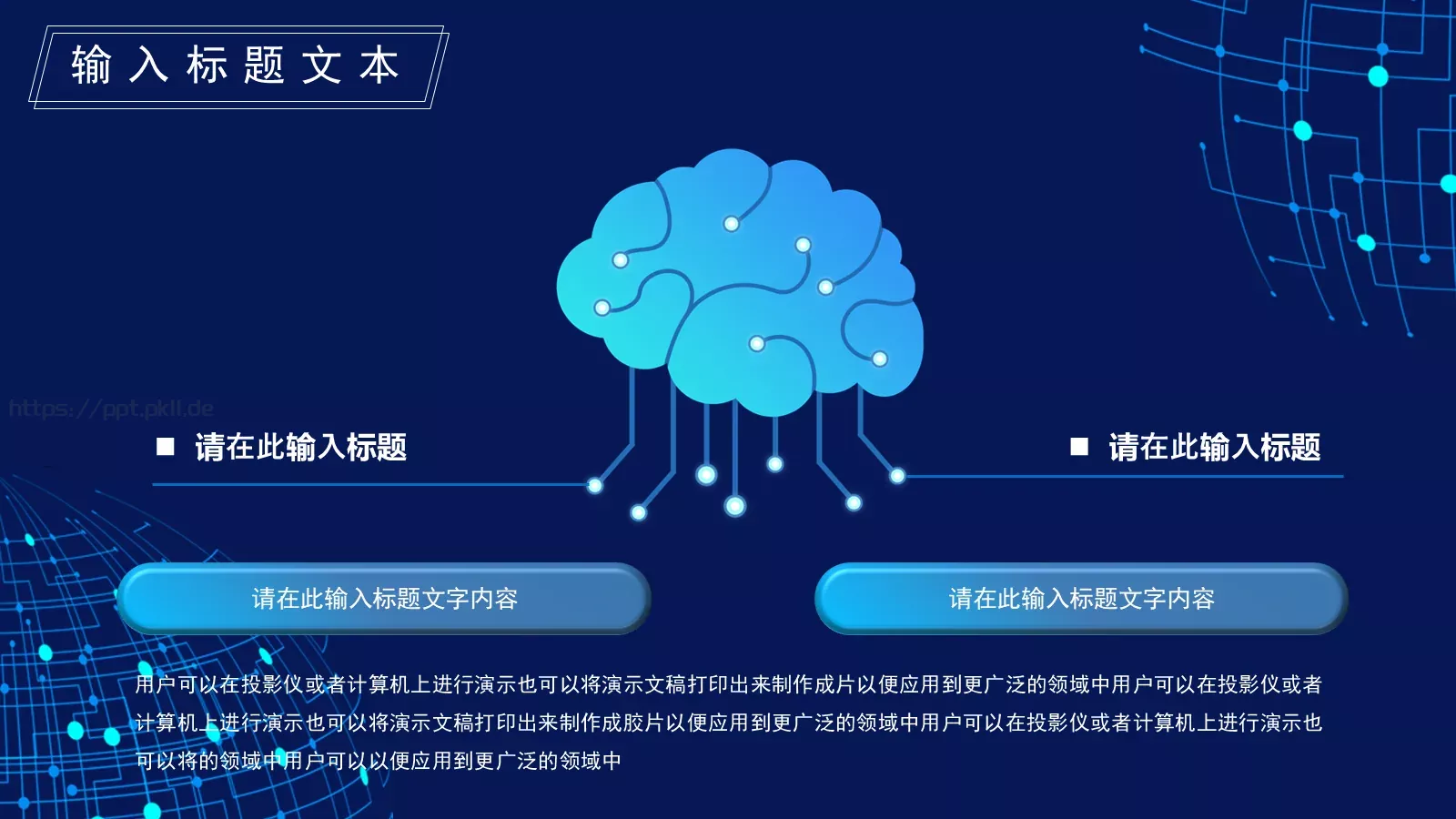 输入标题文本

https://ppt.pkll.de

■ 请在此输入标题

■ 请在此输入标题

请在此输入标题文字内容

请在此输入标题文字内容

用户可以在投影仪或者计算机上进行演示也可以将演示文稿打印出来制作成片以便应用到更广泛的领域中用户可以在投影仪或者计算机上进行演示也可以将演示文稿打印出来制作成胶片以便应用到更广泛的领域中用户可以在投影仪或者计算机上进行演示也可以将的领域中用户可以以便应用到更广泛的领域中